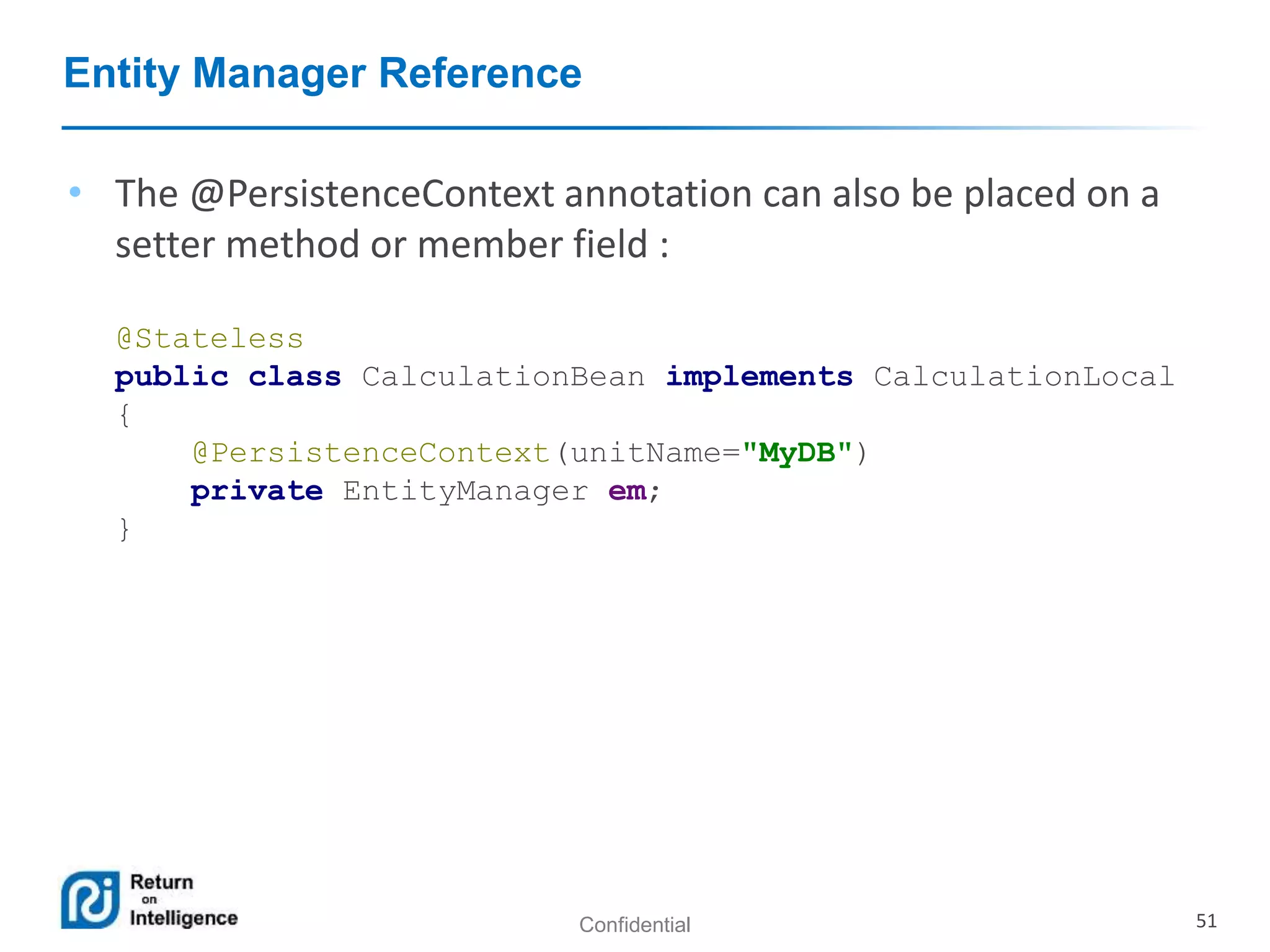 Entity Manager Reference

• The @PersistenceContext annotation can also be placed on a setter method or member field :

@Stateless
public class CalculationBean implements CalculationLocal
{
    @PersistenceContext(unitName="MyDB")
    private EntityManager em;
}

Return on Intelligence

Confidential

51